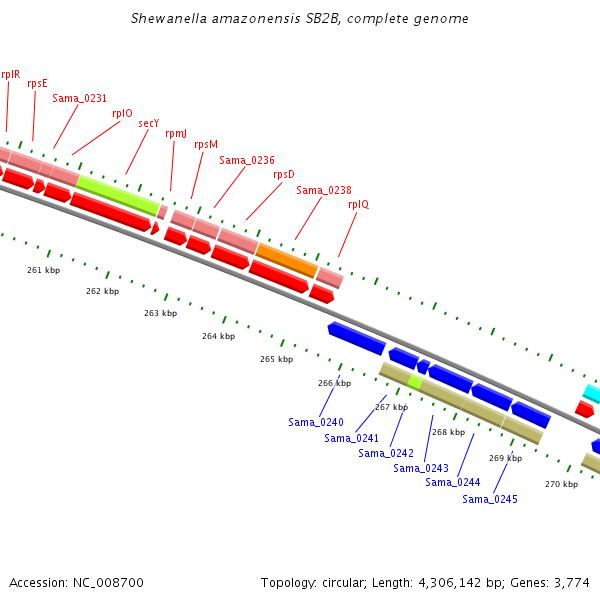 Shewanella amazonensis SB2B, complete genome

rplR
rpsE
Sama_0231
rplO
secY
rpmJ
rpsM
Sama_0236
rpsD
Sama_0238
rplQ

261 kbp
262 kbp
263 kbp
264 kbp
265 kbp
266 kbp
267 kbp
268 kbp
269 kbp
270 kbp

Sama_0240
Sama_0241
Sama_0242
Sama_0243
Sama_0244
Sama_0245

Accession: NC_008700

Topology: circular; Length: 4,306,142 bp; Genes: 3,774